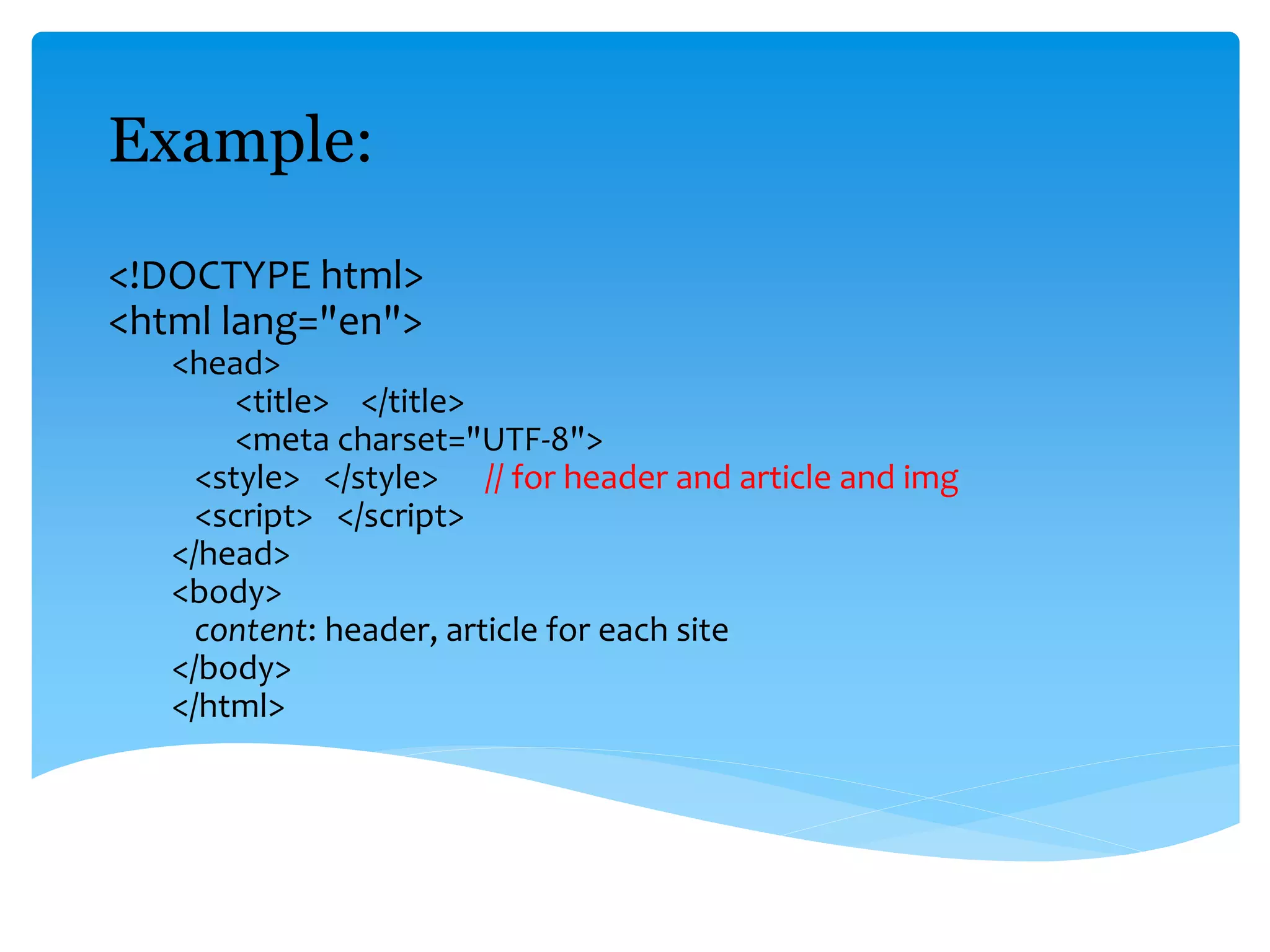 Example:

<!DOCTYPE html>
<html lang="en">
<head>
<title> </title>
<meta charset="UTF-8">
<style> </style> // for header and article and img
<script> </script>
</head>
<body>
content: header, article for each site
</body>
</html>